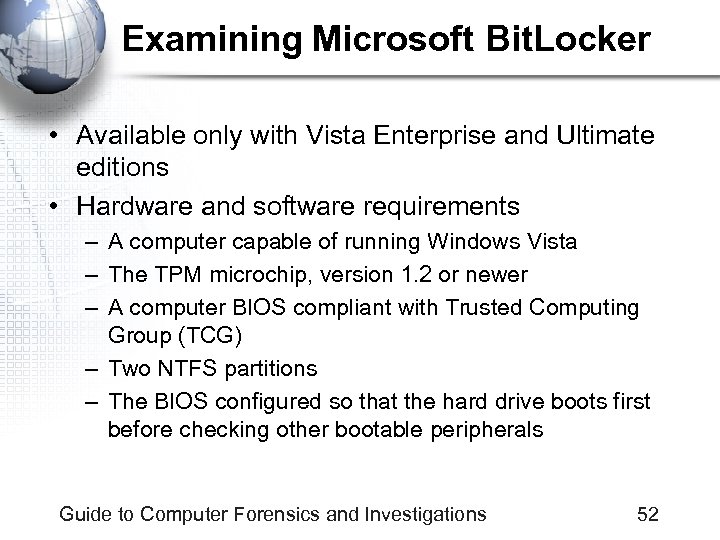 Examining Microsoft BitLocker

• Available only with Vista Enterprise and Ultimate editions
• Hardware and software requirements
– A computer capable of running Windows Vista
– The TPM microchip, version 1.2 or newer
– A computer BIOS compliant with Trusted Computing Group (TCG)
– Two NTFS partitions
– The BIOS configured so that the hard drive boots first before checking other bootable peripherals

Guide to Computer Forensics and Investigations 52